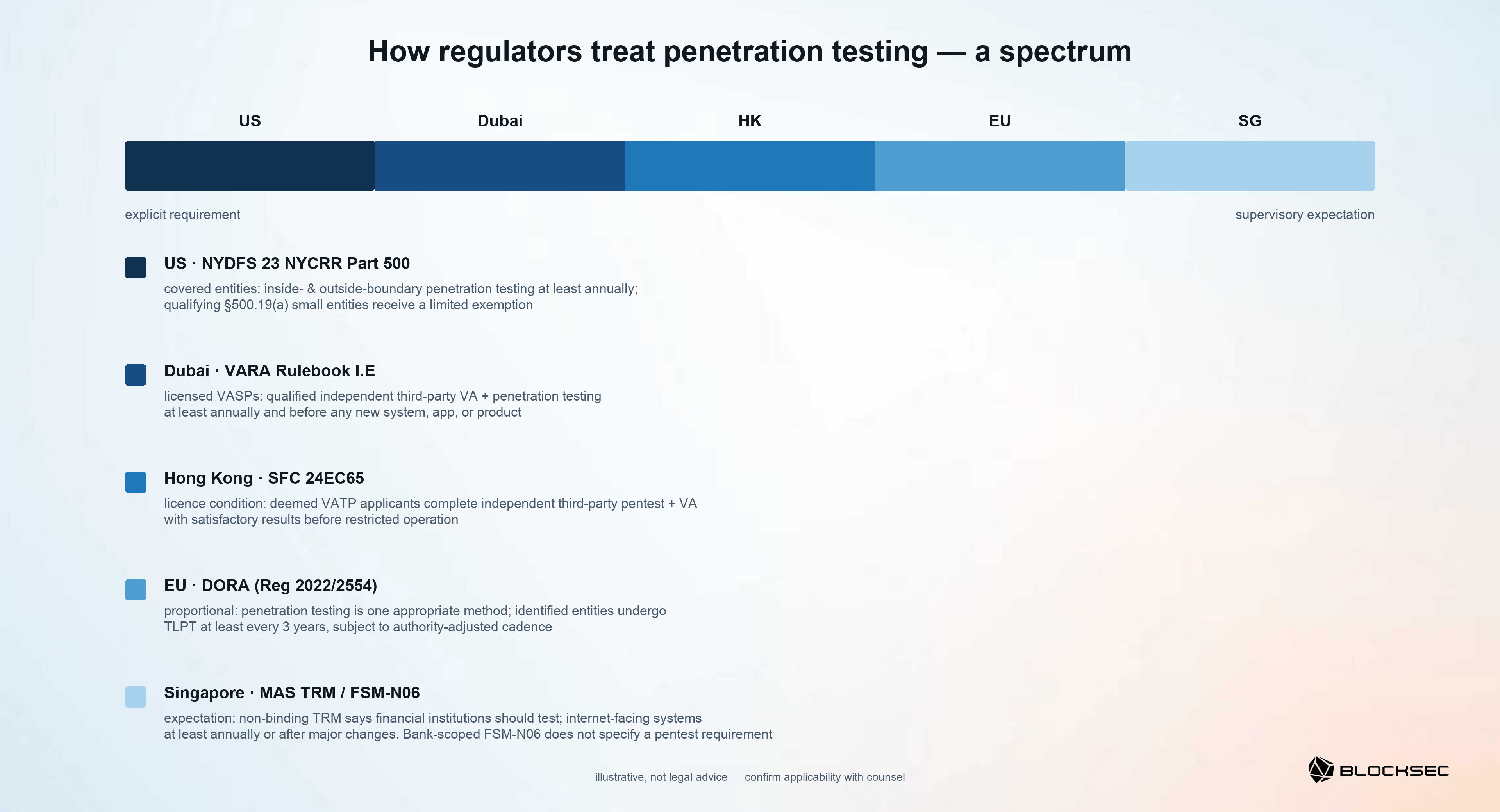 How regulators treat penetration testing — a spectrum

US
Dubai
HK
EU
SG

explicit requirement
supervisory expectation

US · NYDFS 23 NYCRR Part 500

covered entities: inside- & outside-boundary penetration testing at least annually; qualifying §500.19(a) small entities receive a limited exemption

Dubai · VARA Rulebook I.E

licensed VASPs: qualified independent third-party VA + penetration testing at least annually and before any new system, app, or product

Hong Kong · SFC 24EC65

licence condition: deemed VATP applicants complete independent third-party pentest + VA with satisfactory results before restricted operation

EU · DORA (Reg 2022/2554)

proportional: penetration testing is one appropriate method; identified entities undergo TLPT at least every 3 years, subject to authority-adjusted cadence

Singapore · MAS TRM / FSM-N06

expectation: non-binding TRM says financial institutions should test; internet-facing systems at least annually or after major changes. Bank-scoped FSM-N06 does not specify a pentest requirement

illustrative, not legal advice — confirm applicability with counsel

BLOCKSEC